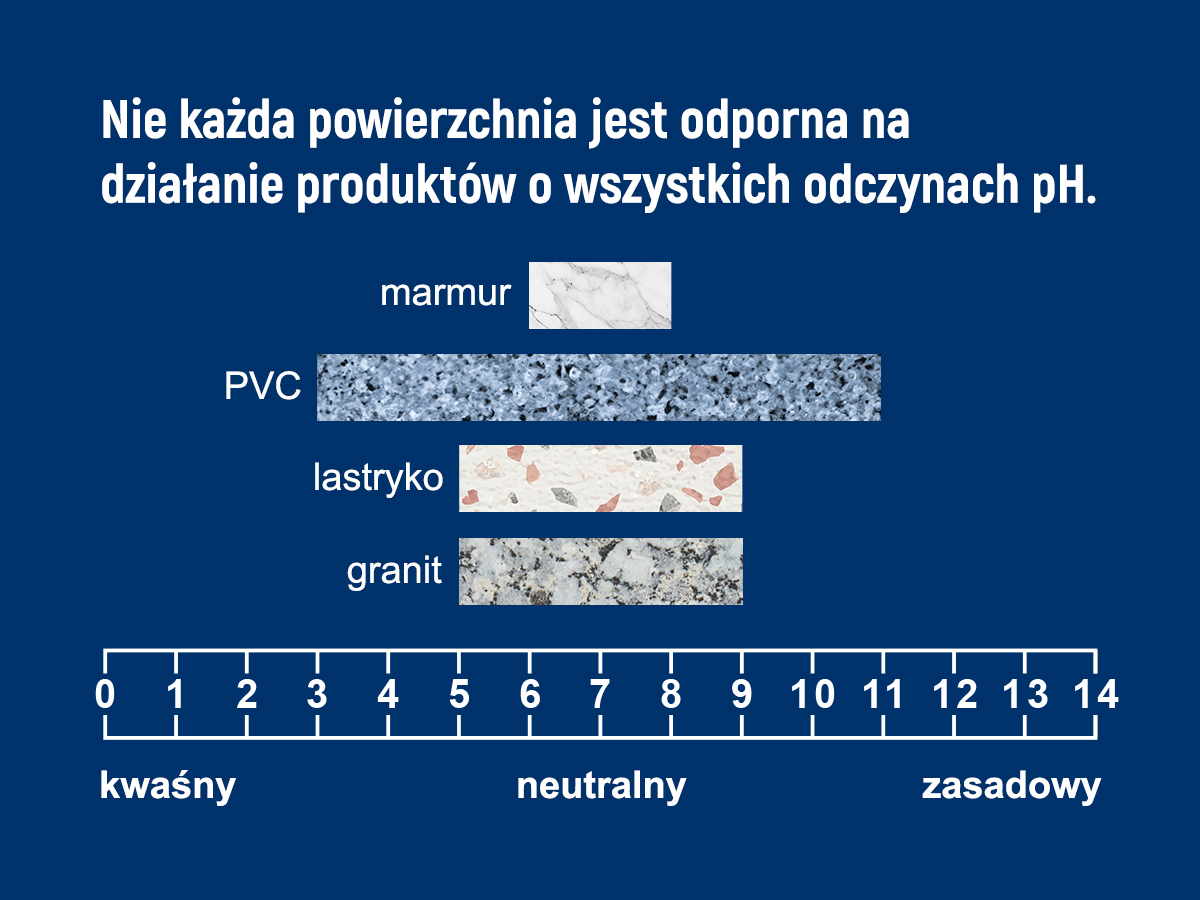 Nie każda powierzchnia jest odporna na działanie produktów o wszystkich odczynach pH.

marmur

PVC

lastryko

granit

0 1 2 3 4 5 6 7 8 9 10 11 12 13 14

kwaśny neutralny zasadowy